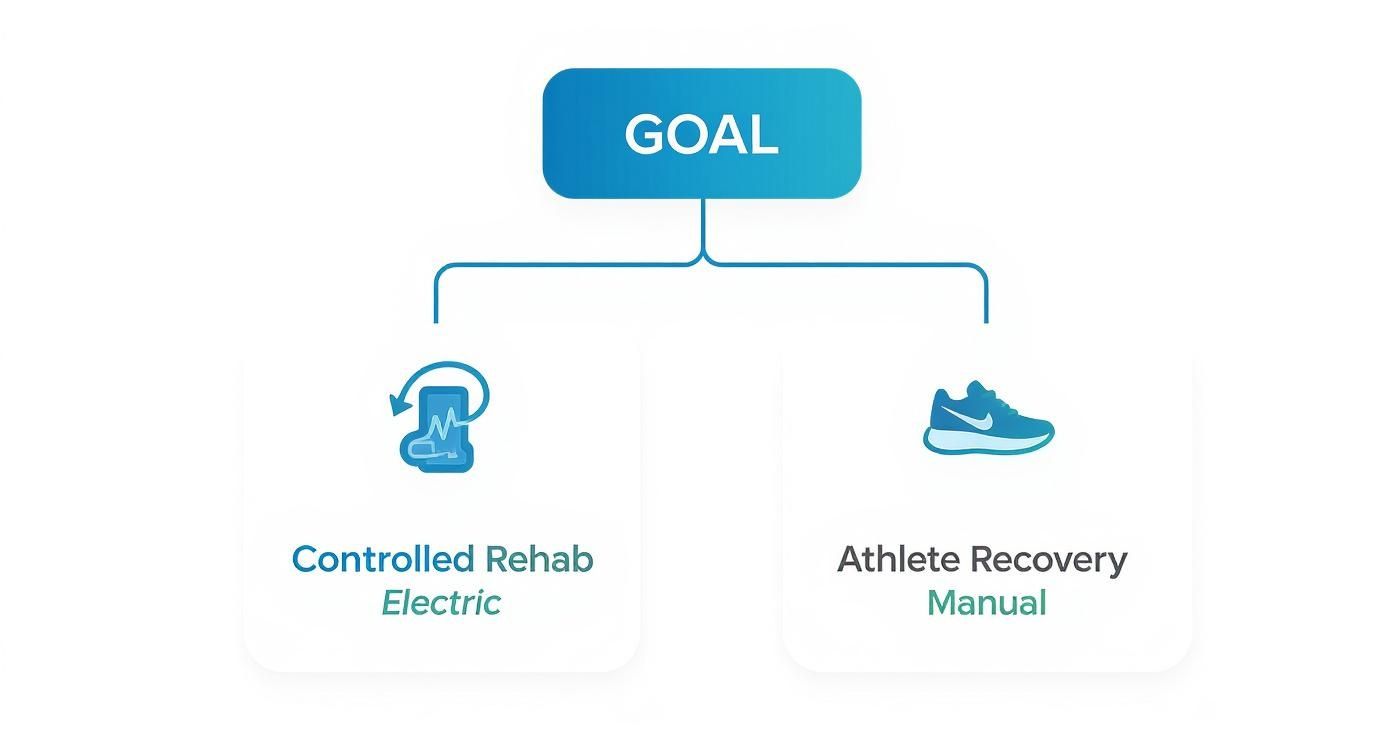 GOAL

Controlled Rehab
Electric

Athlete Recovery
Manual